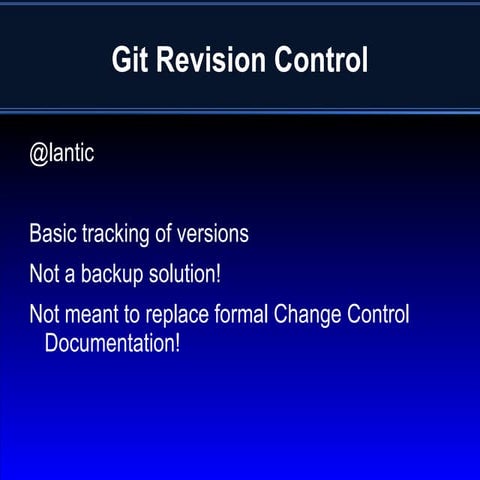 Git Revision Control

@lantic

Basic tracking of versions

Not a backup solution!

Not meant to replace formal Change Control Documentation!